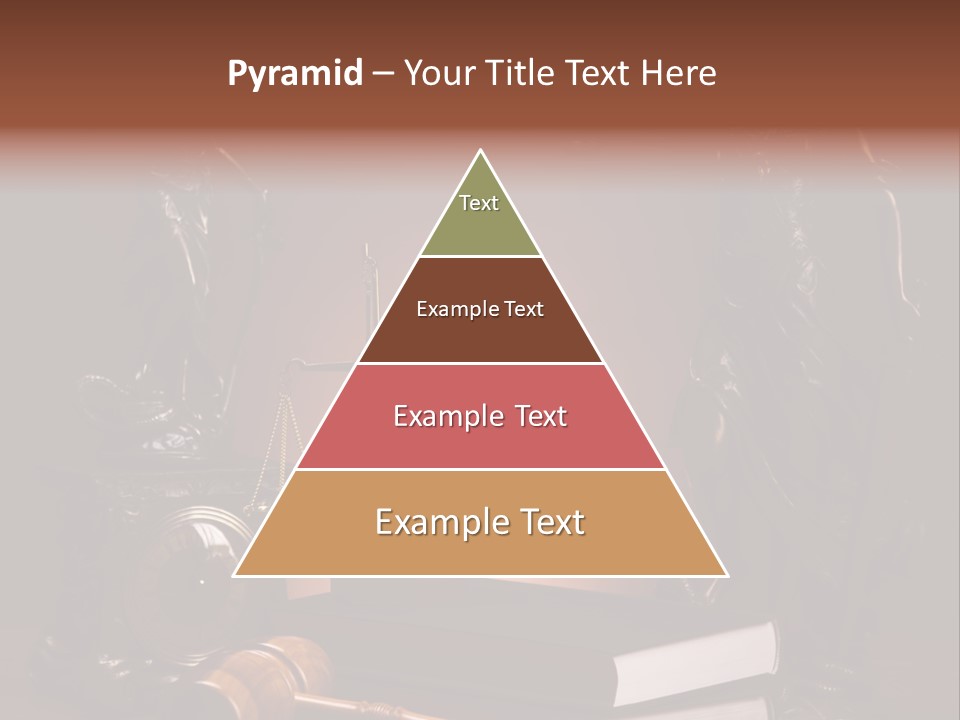 Pyramid – Your Title Text Here

Text

Example Text

Example Text

Example Text